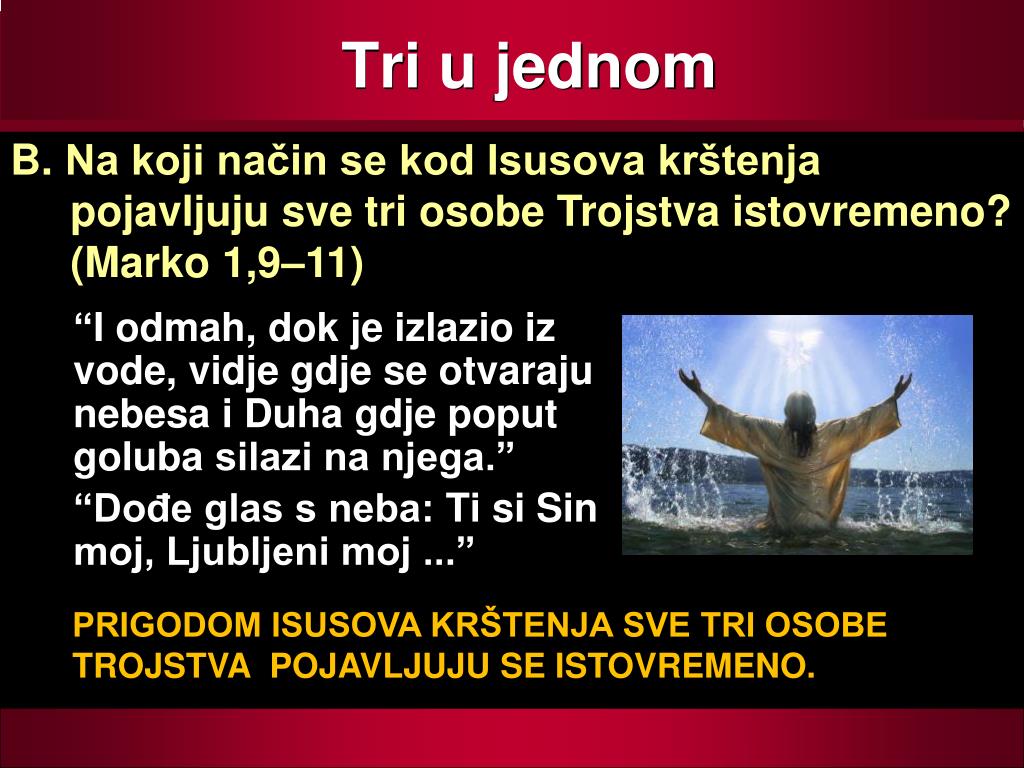 Tri u jednom

B. Na koji način se kod Isusova krštenja pojavljuju sve tri osobe Trojstva istovremeno? (Marko 1,9–11)

“I odmah, dok je izlazio iz vode, vidje gdje se otvaraju nebesa i Duha gdje poput goluba silazi na njega.”

“Dođe glas s neba: Ti si Sin moj, Ljubljeni moj ...”

PRIGODOM ISUSOVA KRŠTENJA SVE TRI OSOBE TROJSTVA POJAVLJUJU SE ISTOVREMENO.